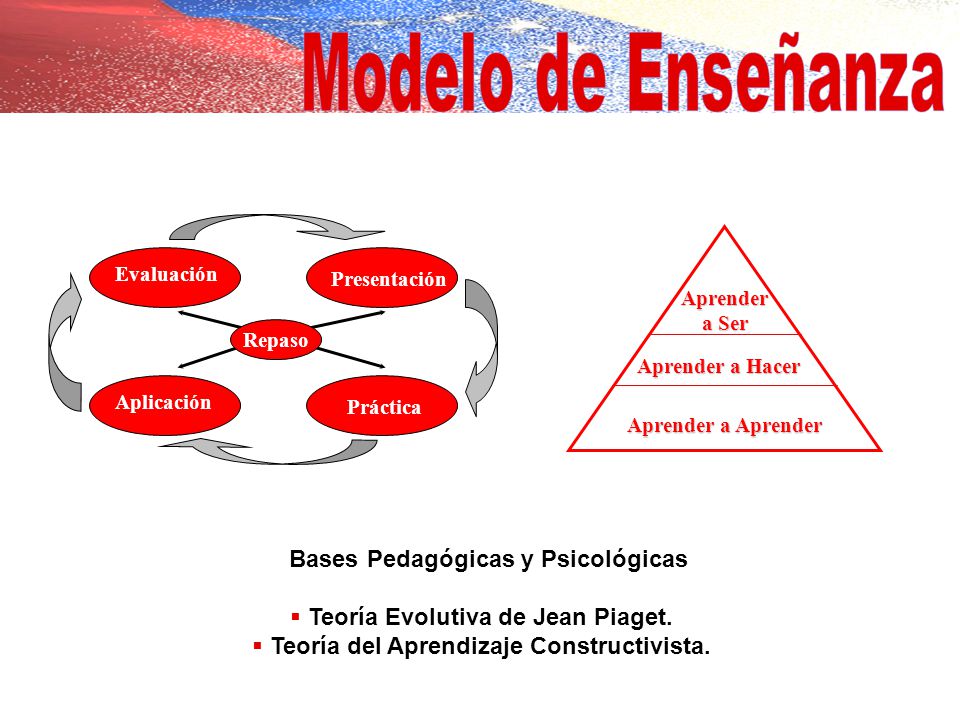 Modelo de Enseñanza

Evaluación

Presentación

Repaso

Aplicación

Práctica

Aprender a Ser

Aprender a Hacer

Aprender a Aprender

Bases Pedagógicas y Psicológicas

▪ Teoría Evolutiva de Jean Piaget.
▪ Teoría del Aprendizaje Constructivista.